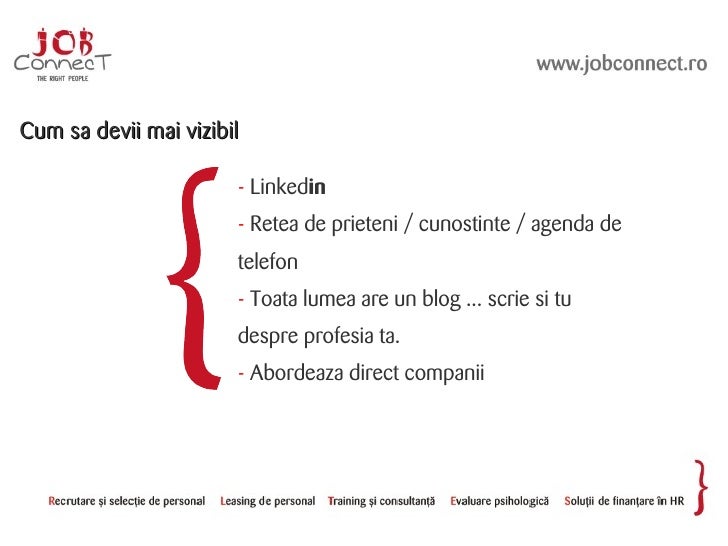 JOB ConnecT
THE RIGHT PEOPLE

www.jobconnect.ro

Cum sa devii mai vizibil

- Linkedin
- Retea de prieteni / cunostinte / agenda de telefon
- Toata lumea are un blog ... scrie si tu despre profesia ta.
- Abordeaza direct companii

Recrutare și selecție de personal   Leasing de personal   Training și consultanță   Evaluare psihologică   Soluții de finanțare în HR